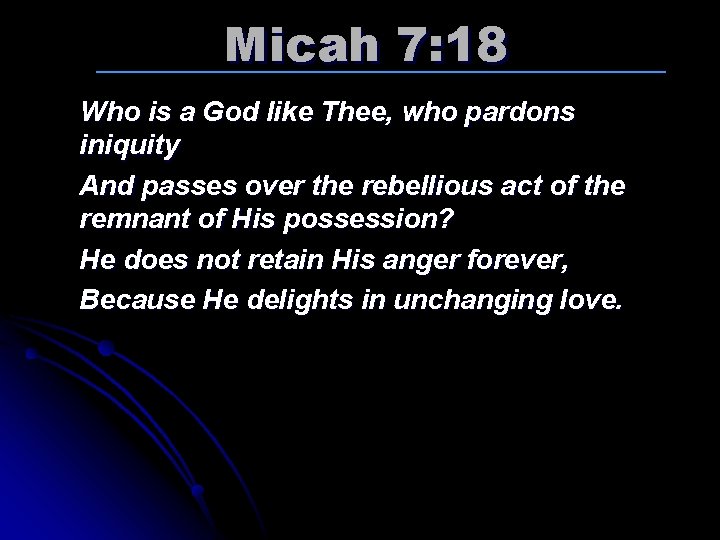 Micah 7:18

Who is a God like Thee, who pardons iniquity

And passes over the rebellious act of the remnant of His possession?

He does not retain His anger forever,

Because He delights in unchanging love.